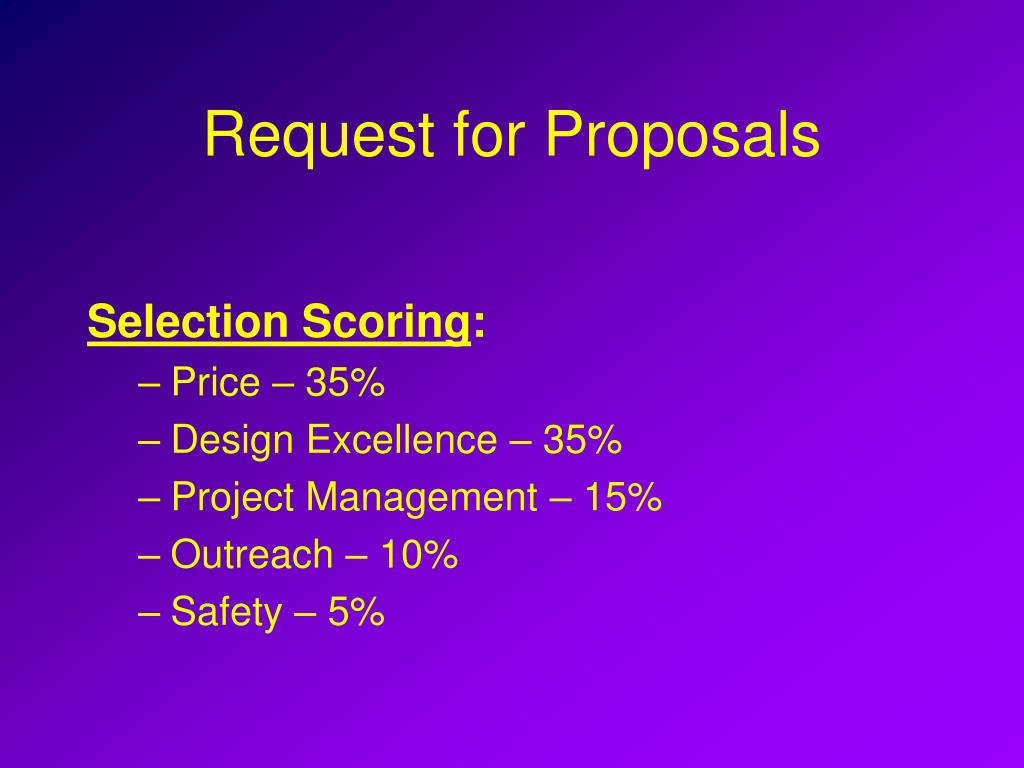 Request for Proposals

Selection Scoring:

– Price – 35%
– Design Excellence – 35%
– Project Management – 15%
– Outreach – 10%
– Safety – 5%